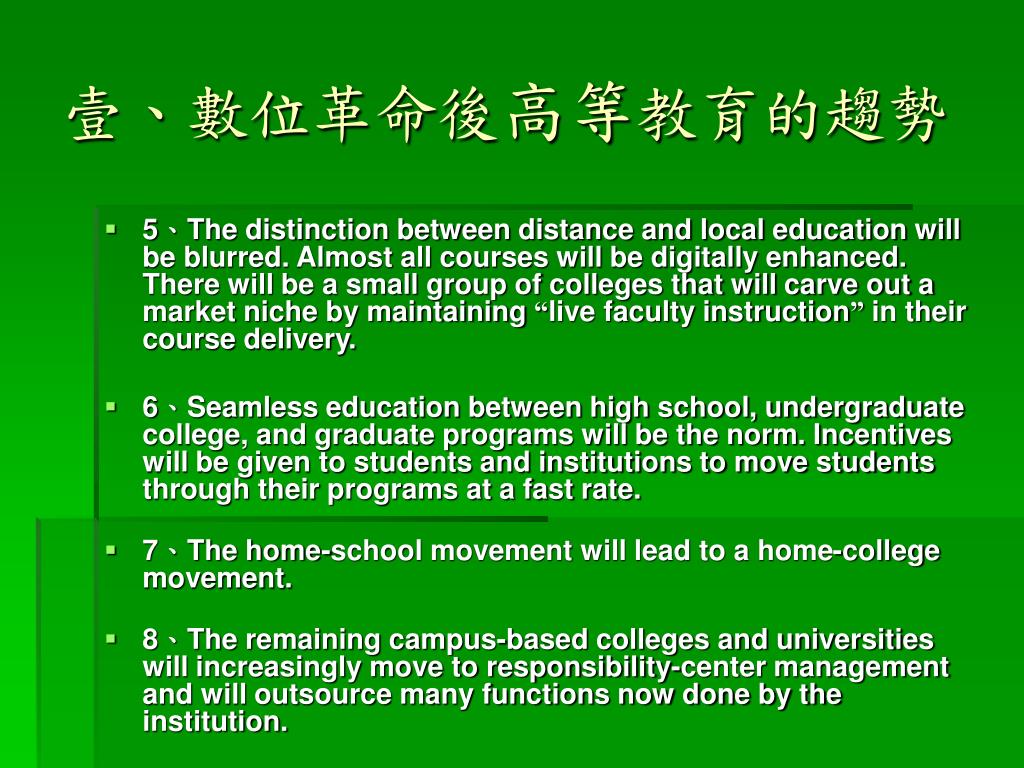 壹、數位革命後高等教育的趨勢

5、The distinction between distance and local education will be blurred. Almost all courses will be digitally enhanced. There will be a small group of colleges that will carve out a market niche by maintaining “live faculty instruction” in their course delivery.

6、Seamless education between high school, undergraduate college, and graduate programs will be the norm. Incentives will be given to students and institutions to move students through their programs at a fast rate.

7、The home-school movement will lead to a home-college movement.

8、The remaining campus-based colleges and universities will increasingly move to responsibility-center management and will outsource many functions now done by the institution.